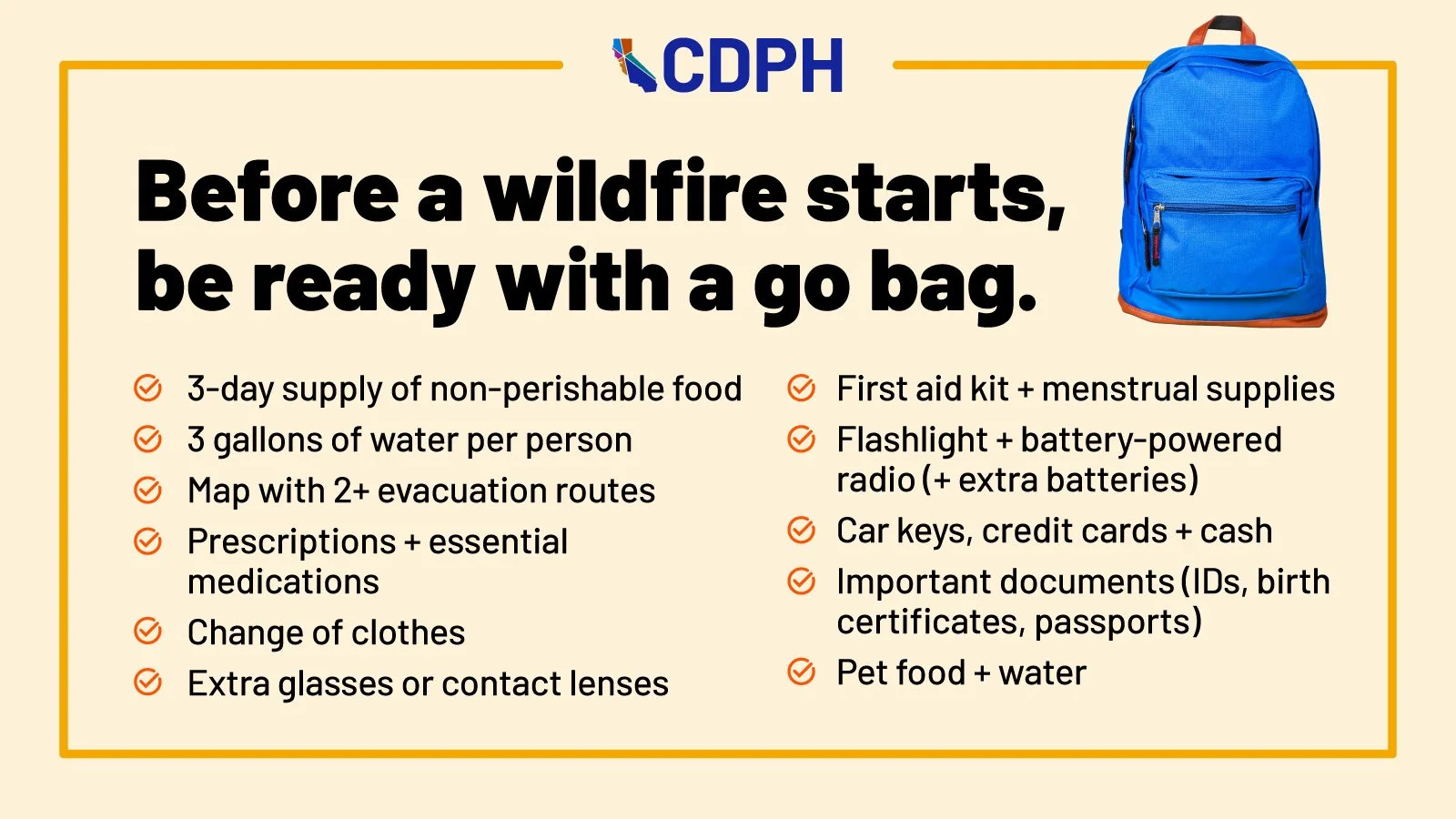 CDPH

Before a wildfire starts, be ready with a go bag.

3-day supply of non-perishable food

3 gallons of water per person

Map with 2+ evacuation routes

Prescriptions + essential medications

Change of clothes

Extra glasses or contact lenses

First aid kit + menstrual supplies

Flashlight + battery-powered radio (+ extra batteries)

Car keys, credit cards + cash

Important documents (IDs, birth certificates, passports)

Pet food + water